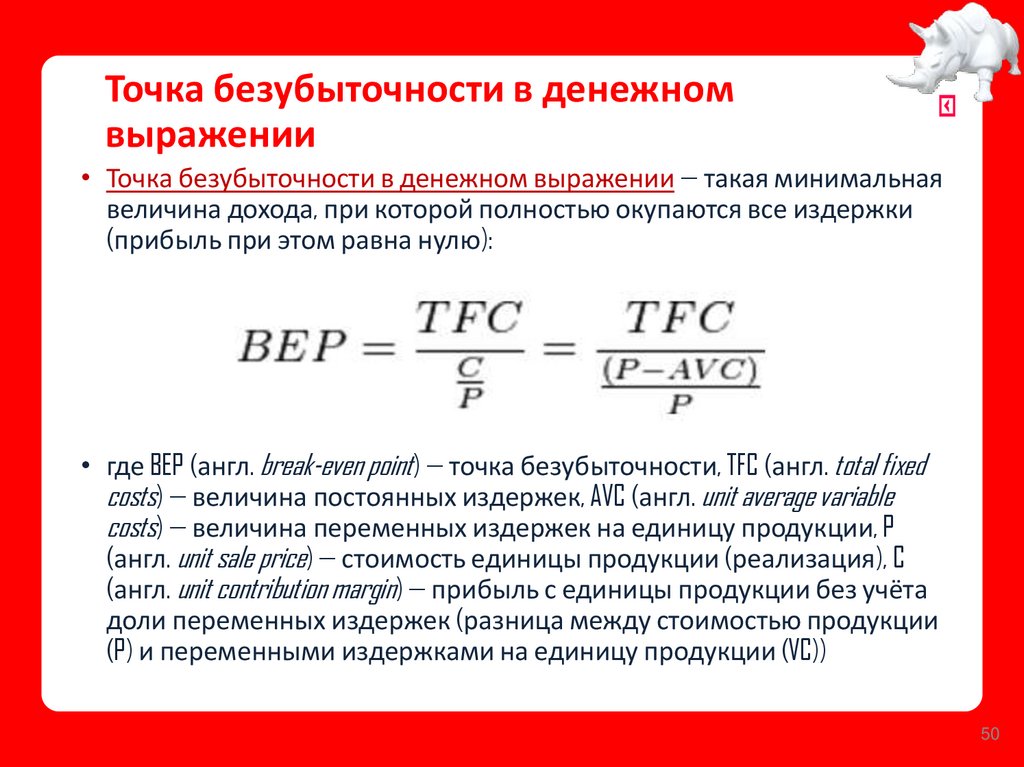 Точка безубыточности в денежном выражении

• Точка безубыточности в денежном выражении — такая минимальная величина дохода, при которой полностью окупаются все издержки (прибыль при этом равна нулю):

$BEP = \frac{TFC}{\frac{C}{P}} = \frac{TFC}{\frac{(P-AVC)}{P}}$

• где BEP (англ. break-even point) — точка безубыточности, TFC (англ. total fixed costs) — величина постоянных издержек, AVC (англ. unit average variable costs) — величина переменных издержек на единицу продукции, P (англ. unit sale price) — стоимость единицы продукции (реализация), C (англ. unit contribution margin) — прибыль с единицы продукции без учёта доли переменных издержек (разница между стоимостью продукции (P) и переменными издержками на единицу продукции (VC))

50